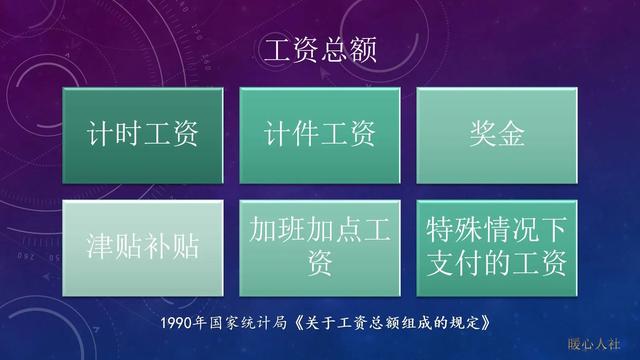 工资总额

计时工资

计件工资

奖金

津贴补贴

加班加点工资

特殊情况下支付的工资

1990年国家统计局《关于工资总额组成的规定》

暖心人社